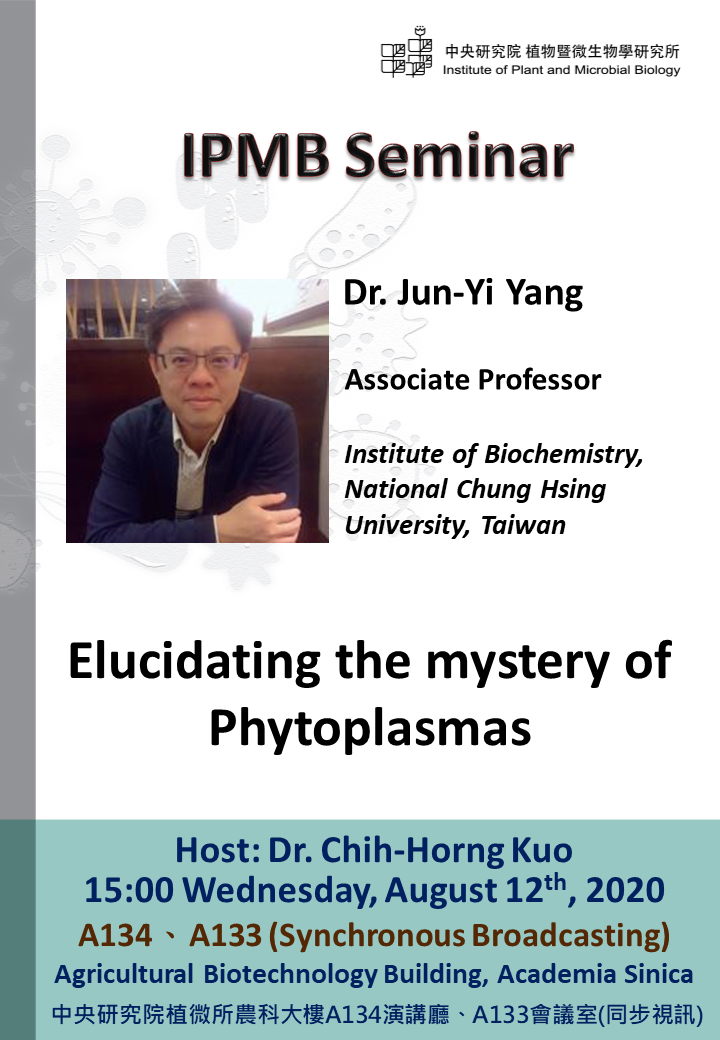 中央研究院 植物暨微生物學研究所
Institute of Plant and Microbial Biology

IPMB Seminar

Dr. Jun-Yi Yang

Associate Professor

Institute of Biochemistry, National Chung Hsing University, Taiwan

Elucidating the mystery of Phytoplasmas

Host: Dr. Chih-Horng Kuo
15:00 Wednesday, August 12$^{th}$, 2020
A134 、 A133 (Synchronous Broadcasting)
Agricultural Biotechnology Building, Academia Sinica
中央研究院植微所農科大樓A134演講廳、A133會議室(同步視訊)